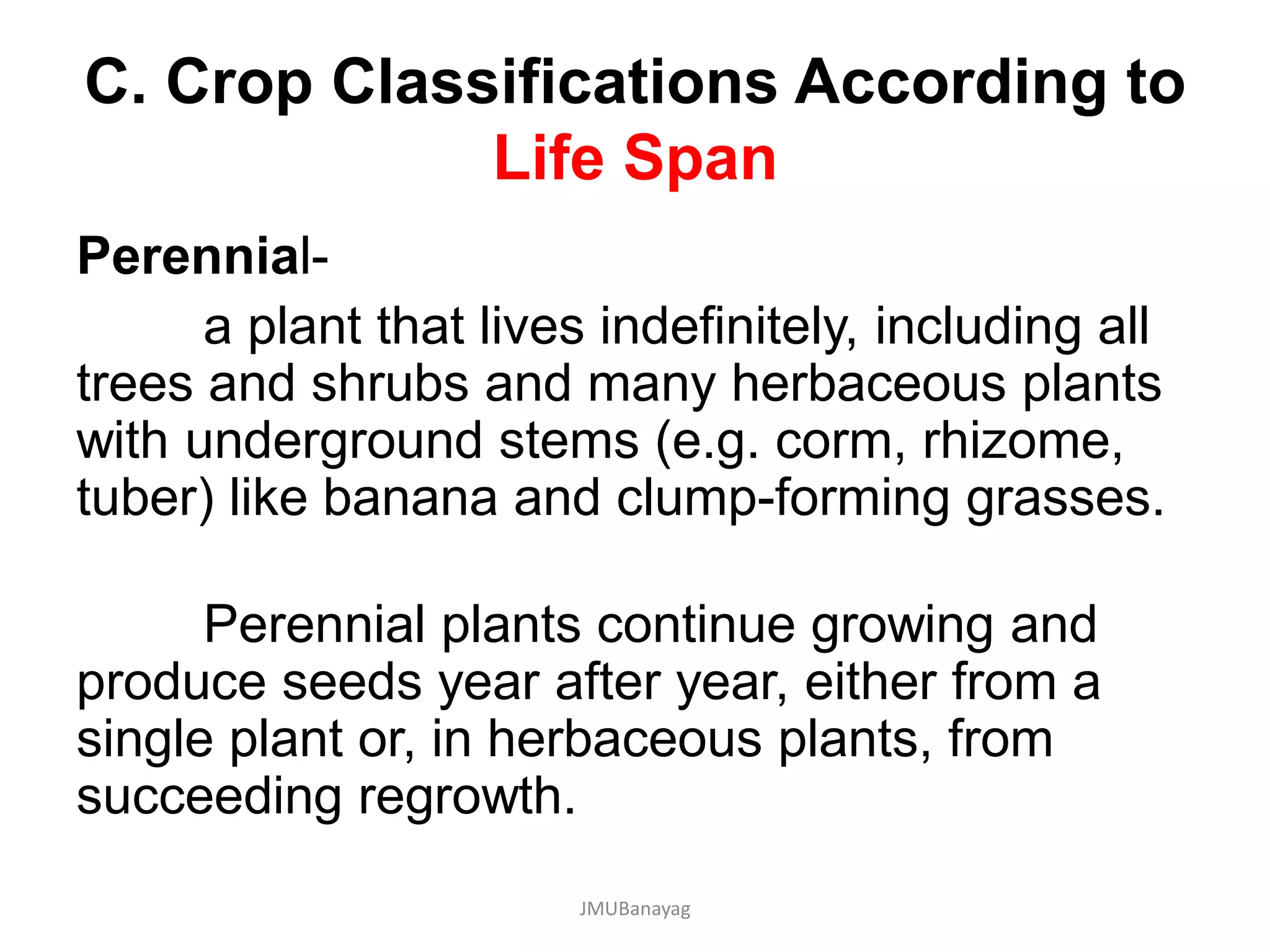 C. Crop Classifications According to Life Span

Perennial-

a plant that lives indefinitely, including all trees and shrubs and many herbaceous plants with underground stems (e.g. corm, rhizome, tuber) like banana and clump-forming grasses.

Perennial plants continue growing and produce seeds year after year, either from a single plant or, in herbaceous plants, from succeeding regrowth.

JMUBanayag